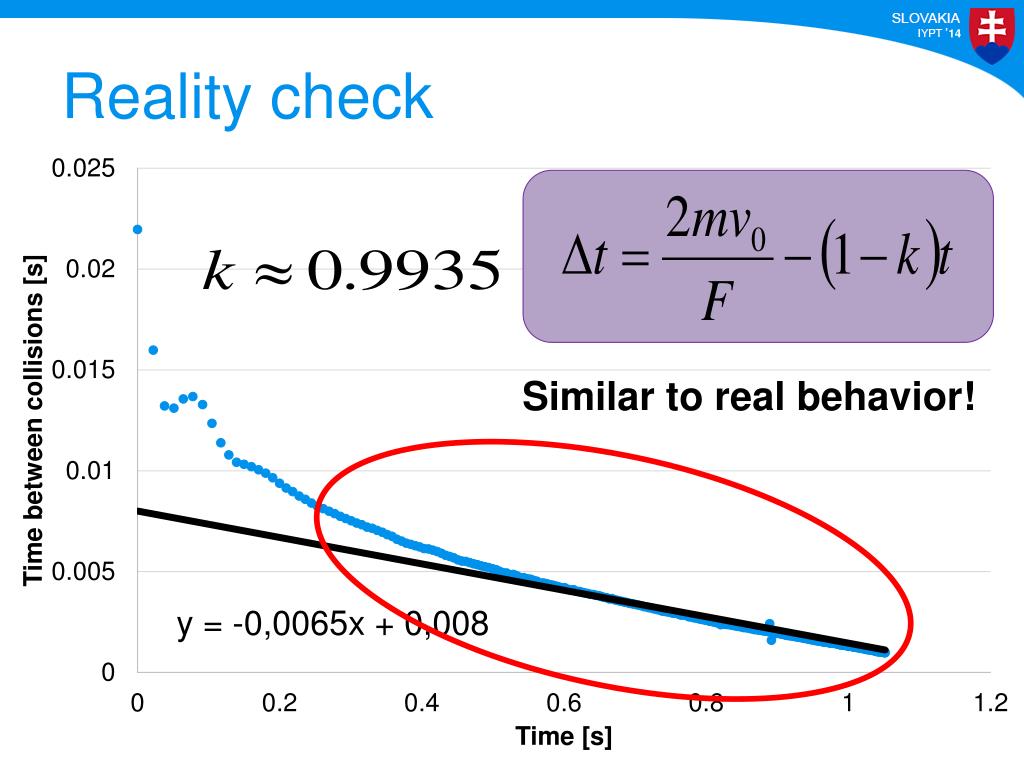 SLOVAKIA
IYPT '14

Reality check

$k \approx 0.9935$

$\Delta t = \frac{2mv_0}{F} - (1-k)t$

Similar to real behavior!

y = -0,0065x + 0,008

Time between collisions [s]

0.025
0.02
0.015
0.01
0.005
0

0
0.2
0.4
0.6
0.8
1
1.2

Time [s]